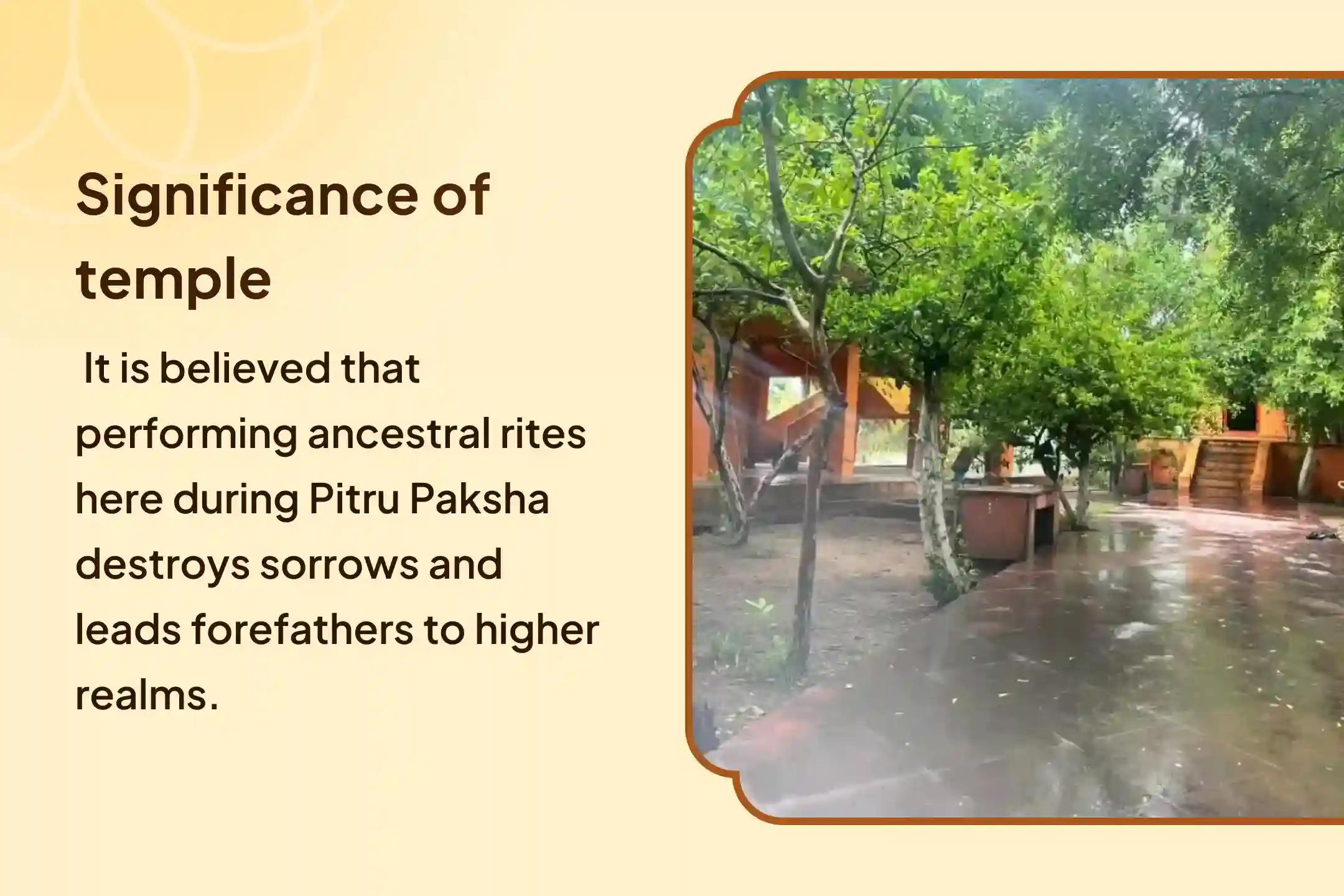 Significance of temple

It is believed that performing ancestral rites here during Pitru Paksha destroys sorrows and leads forefathers to higher realms.